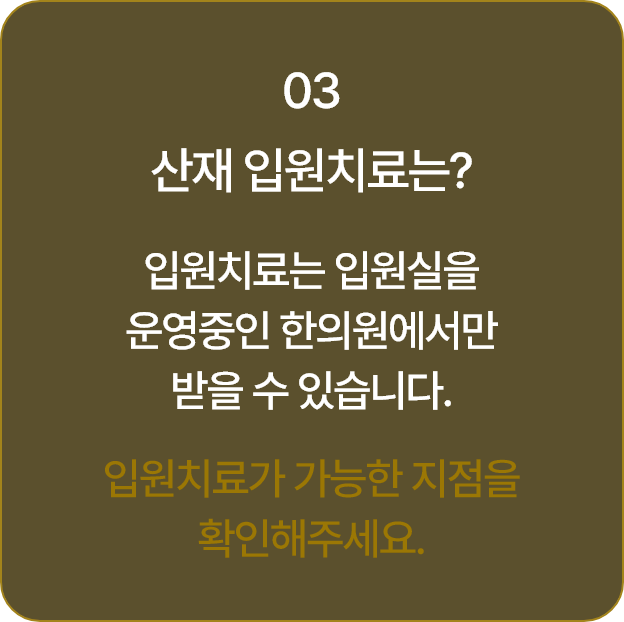 03

산재 입원치료는?

입원치료는 입원실을 운영중인 한의원에서만 받을 수 있습니다.

입원치료가 가능한 지점을 확인해주세요.